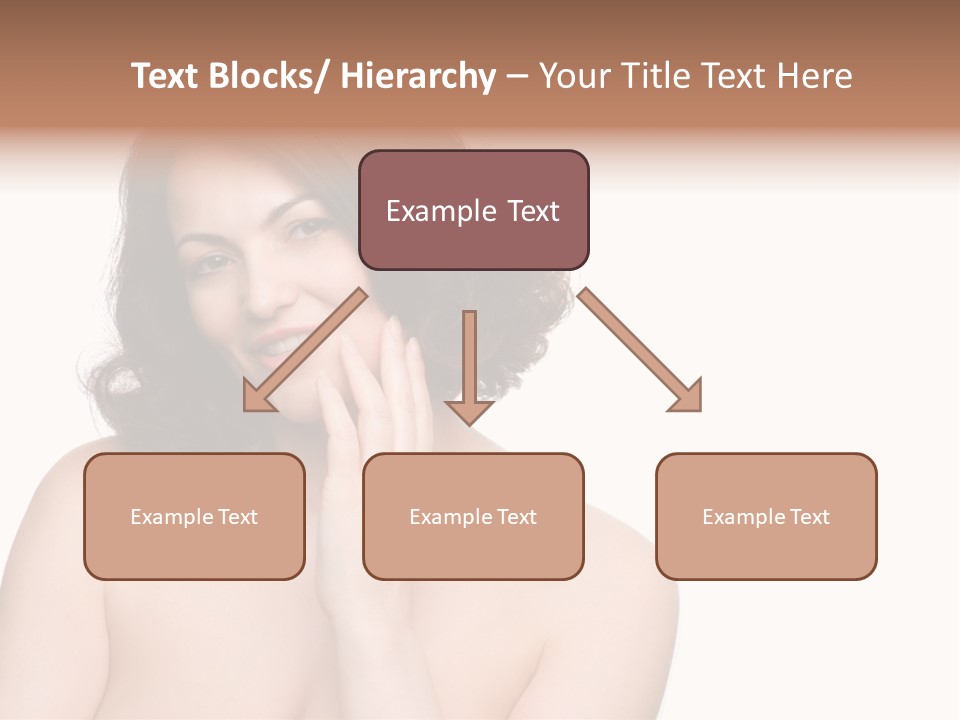 Text Blocks/ Hierarchy – Your Title Text Here

Example Text

Example Text

Example Text

Example Text